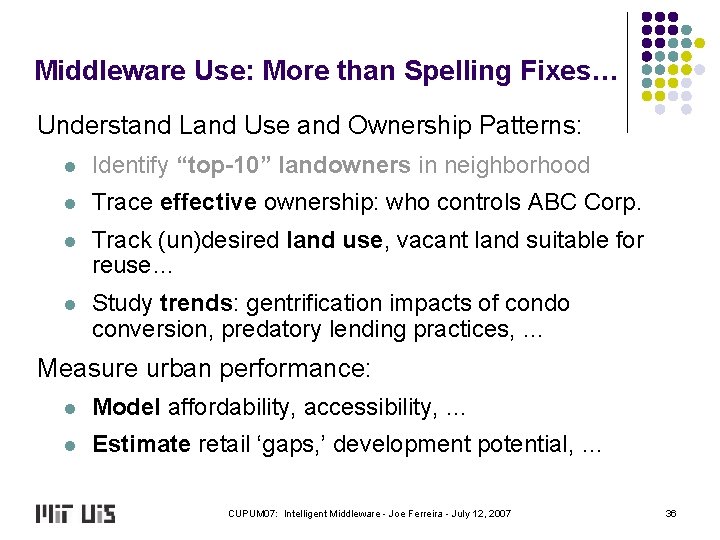 Middleware Use: More than Spelling Fixes…

Understand Land Use and Ownership Patterns:

- Identify “top-10” landowners in neighborhood
- Trace effective ownership: who controls ABC Corp.
- Track (un)desired land use, vacant land suitable for reuse…
- Study trends: gentrification impacts of condo conversion, predatory lending practices, ...

Measure urban performance:

- Model affordability, accessibility, ...
- Estimate retail ‘gaps,’ development potential, ...

MIT UIS

CUPUM07: Intelligent Middleware - Joe Ferreira - July 12, 2007

36